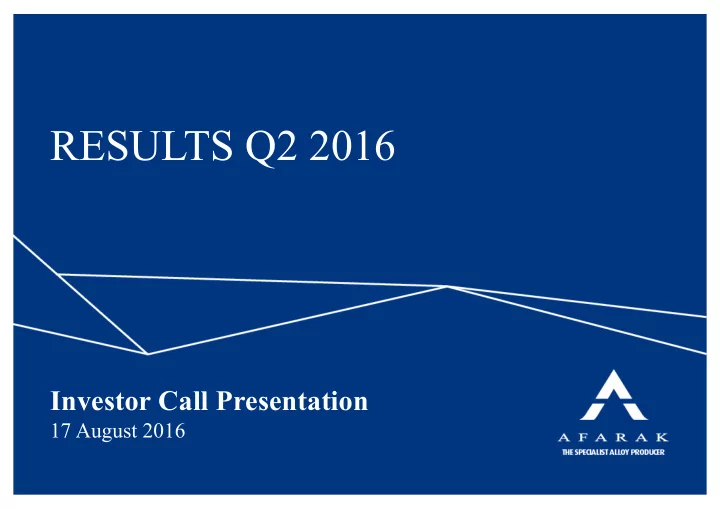 RESULTS Q2 2016

Investor Call Presentation
17 August 2016

AFARAK
THE SPECIALIST ALLOY PRODUCER